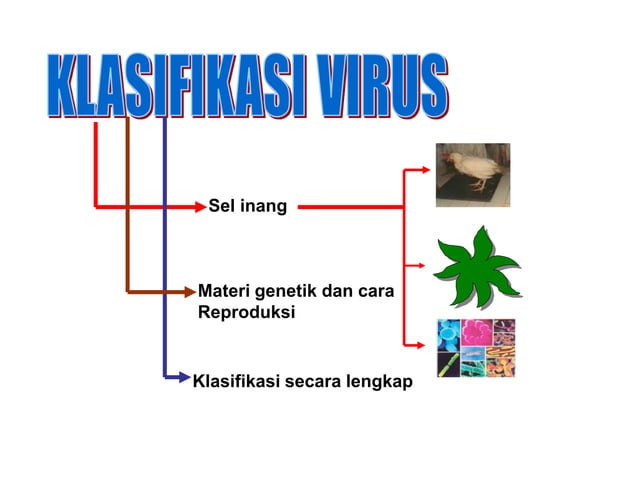 KLASIFIKASI VIRUS

Sel inang

Materi genetik dan cara Reproduksi

Klasifikasi secara lengkap